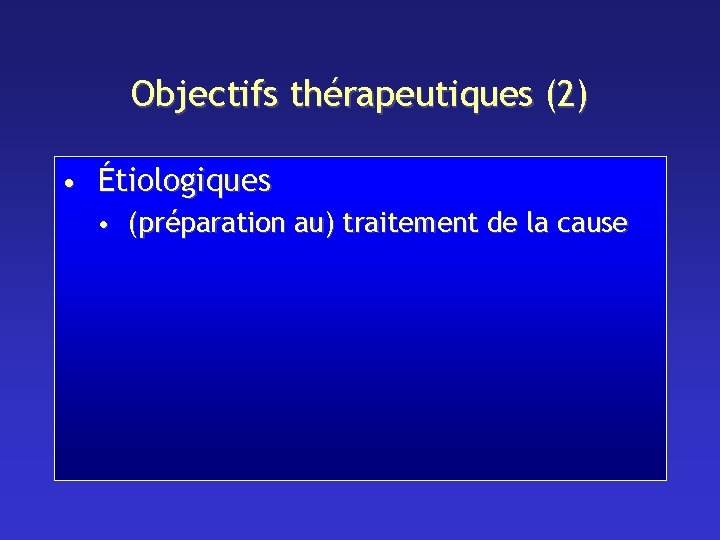 Objectifs thérapeutiques (2)

• Étiologiques
  • (préparation au) traitement de la cause